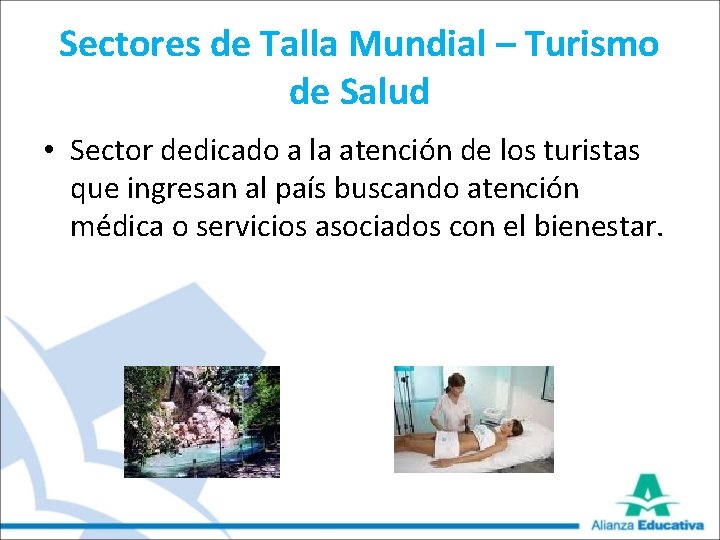 Sectores de Talla Mundial – Turismo de Salud

• Sector dedicado a la atención de los turistas que ingresan al país buscando atención médica o servicios asociados con el bienestar.

Alianza Educativa